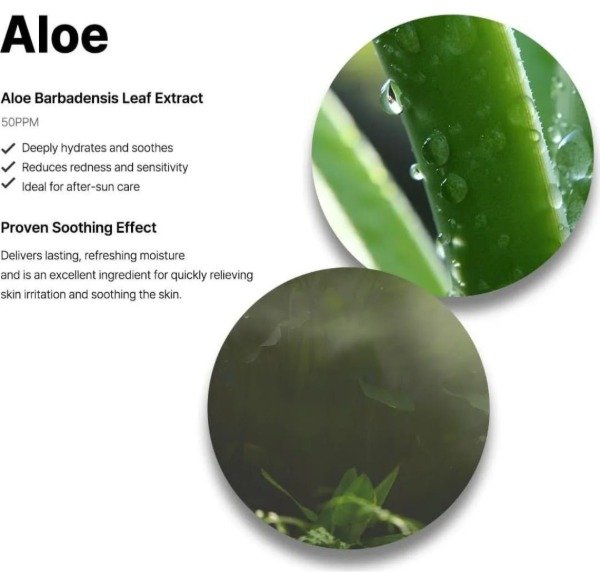 Aloe

Aloe Barbadensis Leaf Extract

50PPM

✓ Deeply hydrates and soothes
✓ Reduces redness and sensitivity
✓ Ideal for after-sun care

Proven Soothing Effect

Delivers lasting, refreshing moisture and is an excellent ingredient for quickly relieving skin irritation and soothing the skin.